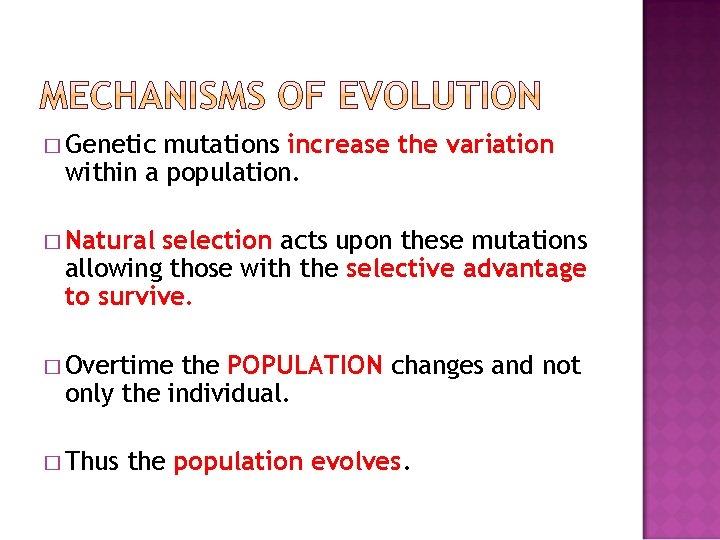 MECHANISMS OF EVOLUTION

□ Genetic mutations increase the variation within a population.

□ Natural selection acts upon these mutations allowing those with the selective advantage to survive.

□ Overtime the POPULATION changes and not only the individual.

□ Thus the population evolves.